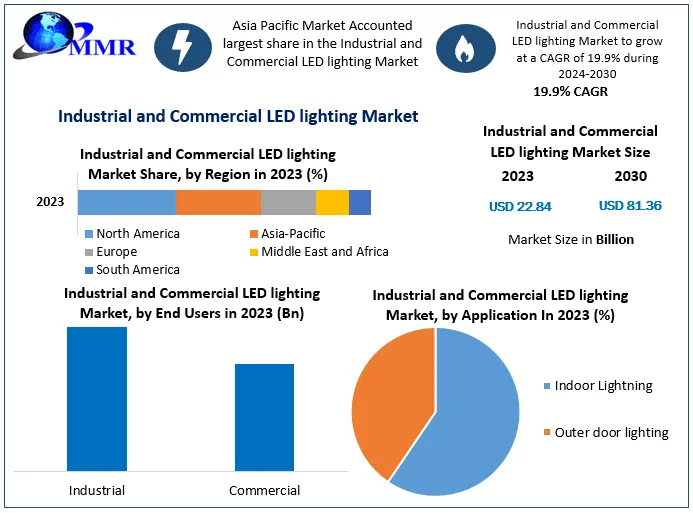 MMR

Asia Pacific Market Accounted largest share in the Industrial and Commercial LED lighting Market

Industrial and Commercial LED lighting Market to grow at a CAGR of 19.9% during 2024-2030

19.9% CAGR

Industrial and Commercial LED lighting Market

Industrial and Commercial LED lighting Market Share, by Region in 2023 (%)

2023

North America
Asia-Pacific
Europe
Middle East and Africa
South America

Industrial and Commercial LED lighting Market Size

2023

2030

USD 22.84

USD 81.36

Market Size in Billion

Industrial and Commercial LED lighting Market, by End Users in 2023 (Bn)

Industrial

Commercial

Industrial and Commercial LED lighting Market, by Application In 2023 (%)

Indoor Lightning

Outer door lighting